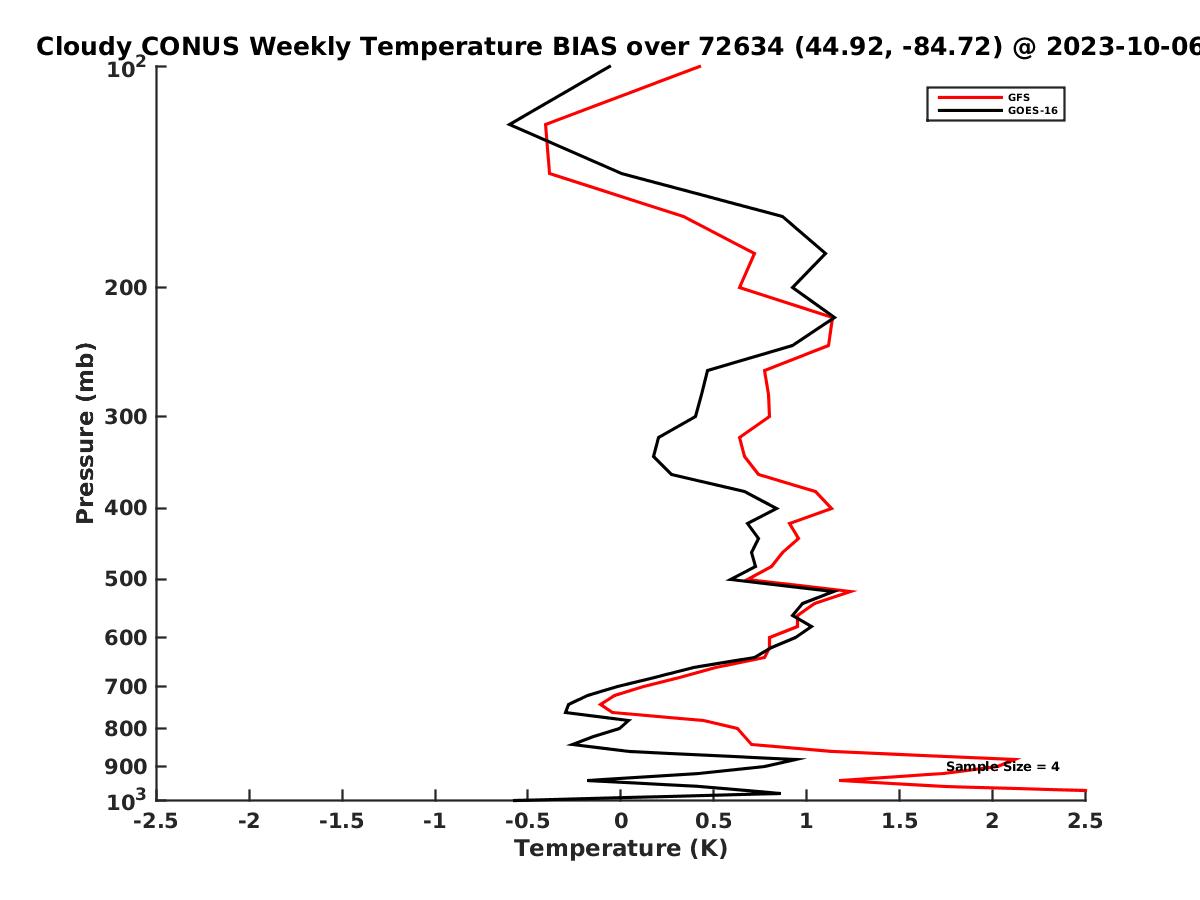 Cloudy CONUS Weekly Temperature BIAS over 72634 (44.92, -84.72) @ 2023-10-06

GFS
GOES-16

Pressure (mb)

$10^2$
200
300
400
500
600
700
800
900
$10^3$

Sample Size = 4

-2.5 -2 -1.5 -1 -0.5 0 0.5 1 1.5 2 2.5

Temperature (K)